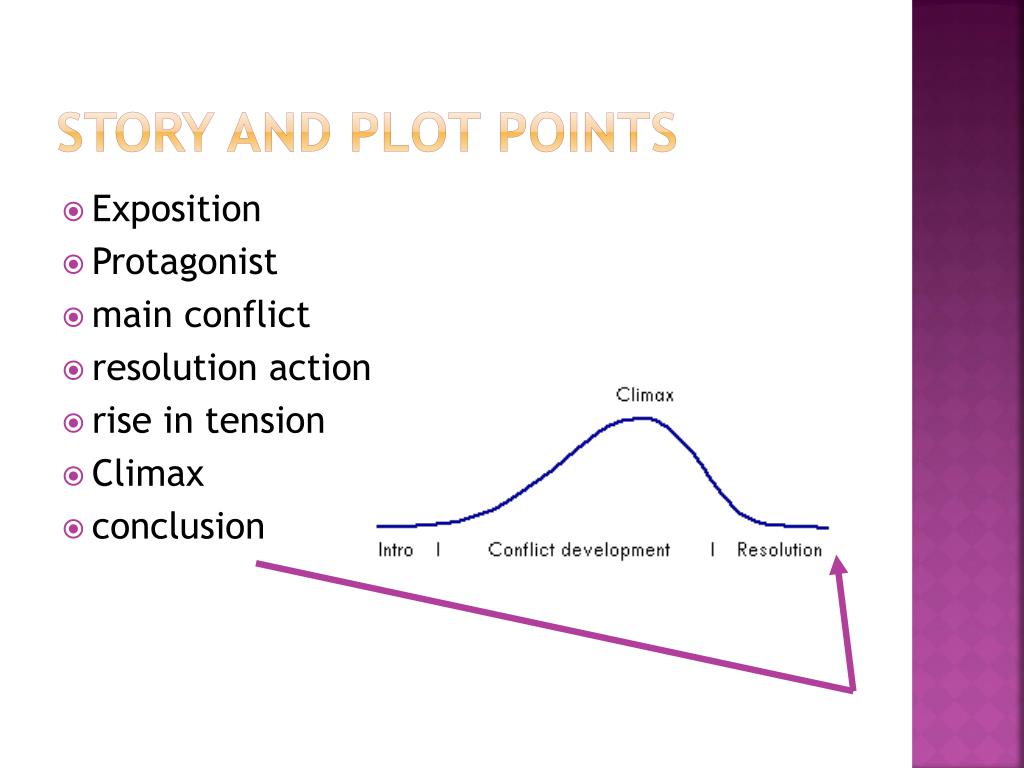 STORY AND PLOT POINTS

Exposition
Protagonist
main conflict
resolution action
rise in tension
Climax
conclusion

Climax

Intro | Conflict development | Resolution